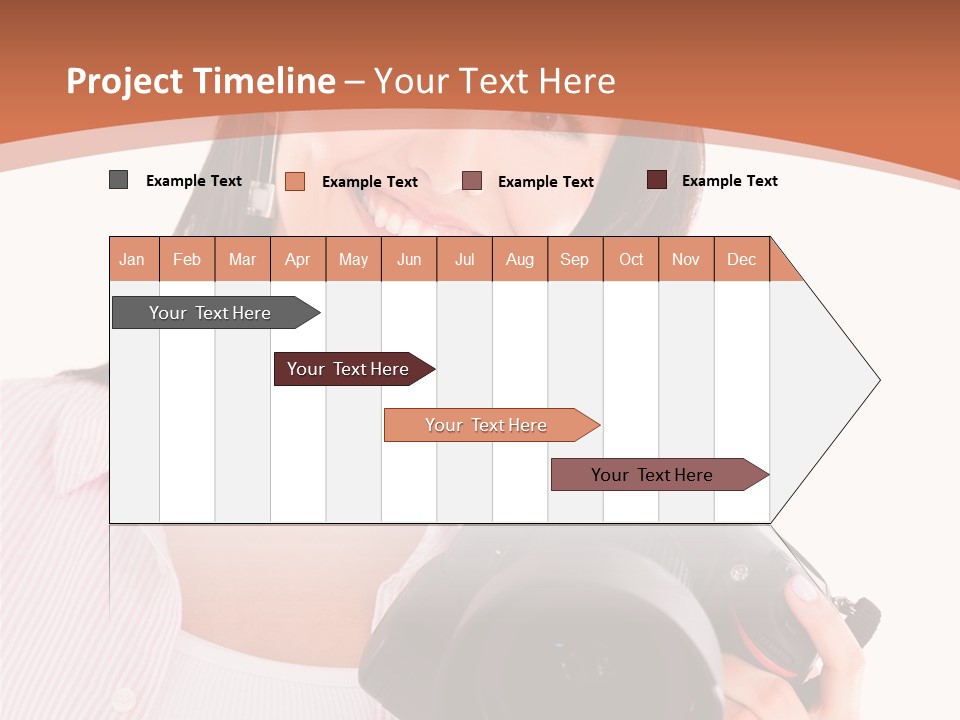 Project Timeline – Your Text Here

Example Text
Example Text
Example Text
Example Text

| Jan | Feb | Mar | Apr | May | Jun | Jul | Aug | Sep | Oct | Nov | Dec |
|---|---|---|---|---|---|---|---|---|---|---|---|

Your Text Here
Your Text Here
Your Text Here
Your Text Here